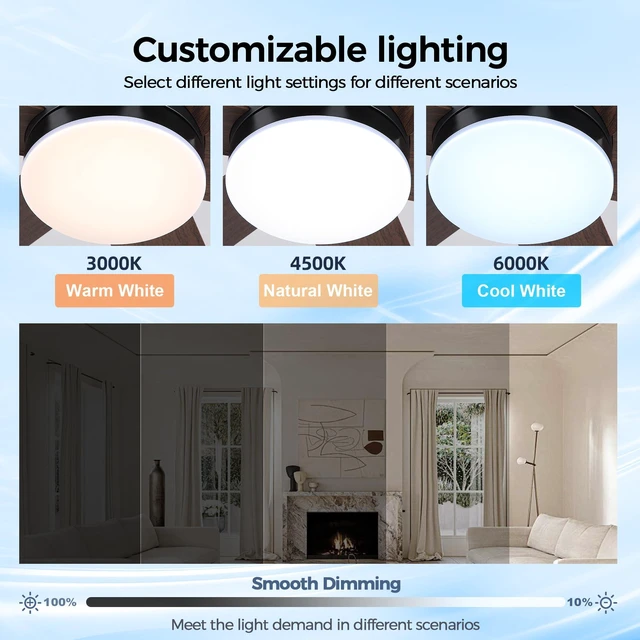 Customizable lighting

Select different light settings for different scenarios

3000K
Warm White

4500K
Natural White

6000K
Cool White

Smooth Dimming

100%

10%

Meet the light demand in different scenarios